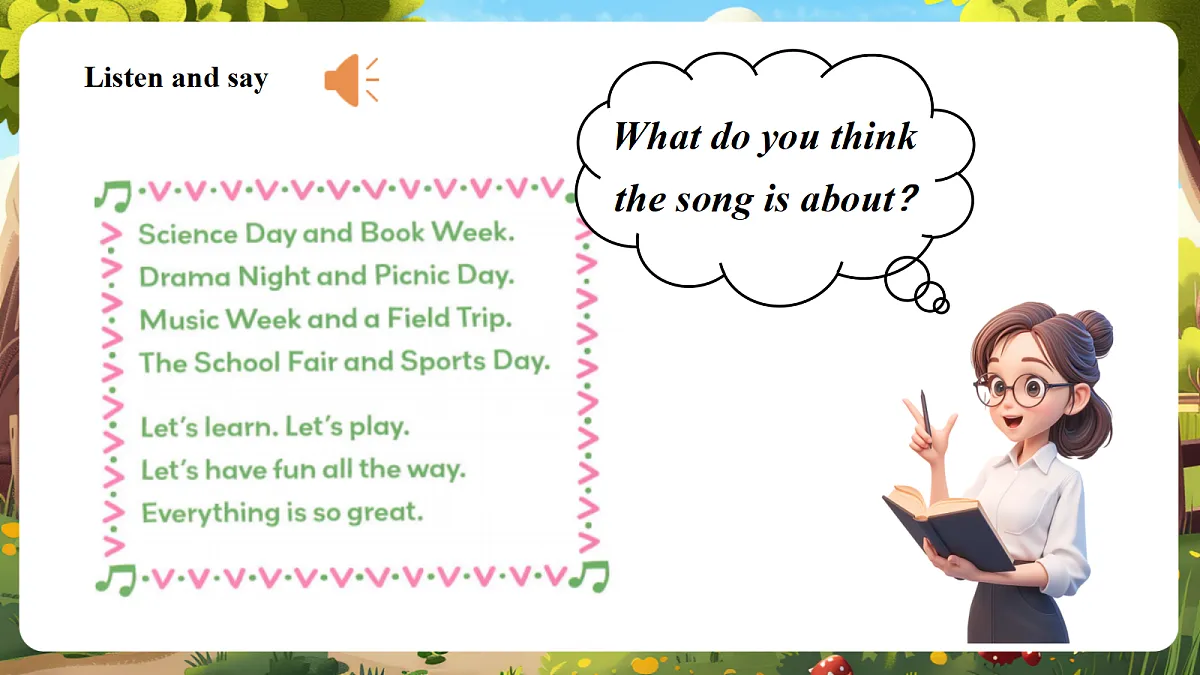 Listen and say

What do you think the song is about?

Science Day and Book Week.
Drama Night and Picnic Day.
Music Week and a Field Trip.
The School Fair and Sports Day.

Let's learn. Let's play.
Let's have fun all the way.
Everything is so great.